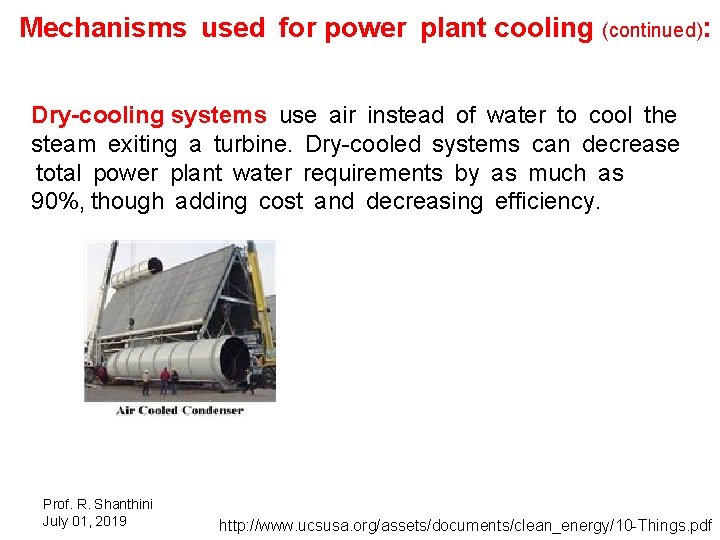 Mechanisms used for power plant cooling (continued):

Dry-cooling systems use air instead of water to cool the steam exiting a turbine. Dry-cooled systems can decrease total power plant water requirements by as much as 90%, though adding cost and decreasing efficiency.

Air Cooled Condenser

Prof. R. Shanthini
July 01, 2019

http://www.ucsusa.org/assets/documents/clean_energy/10-Things.pdf